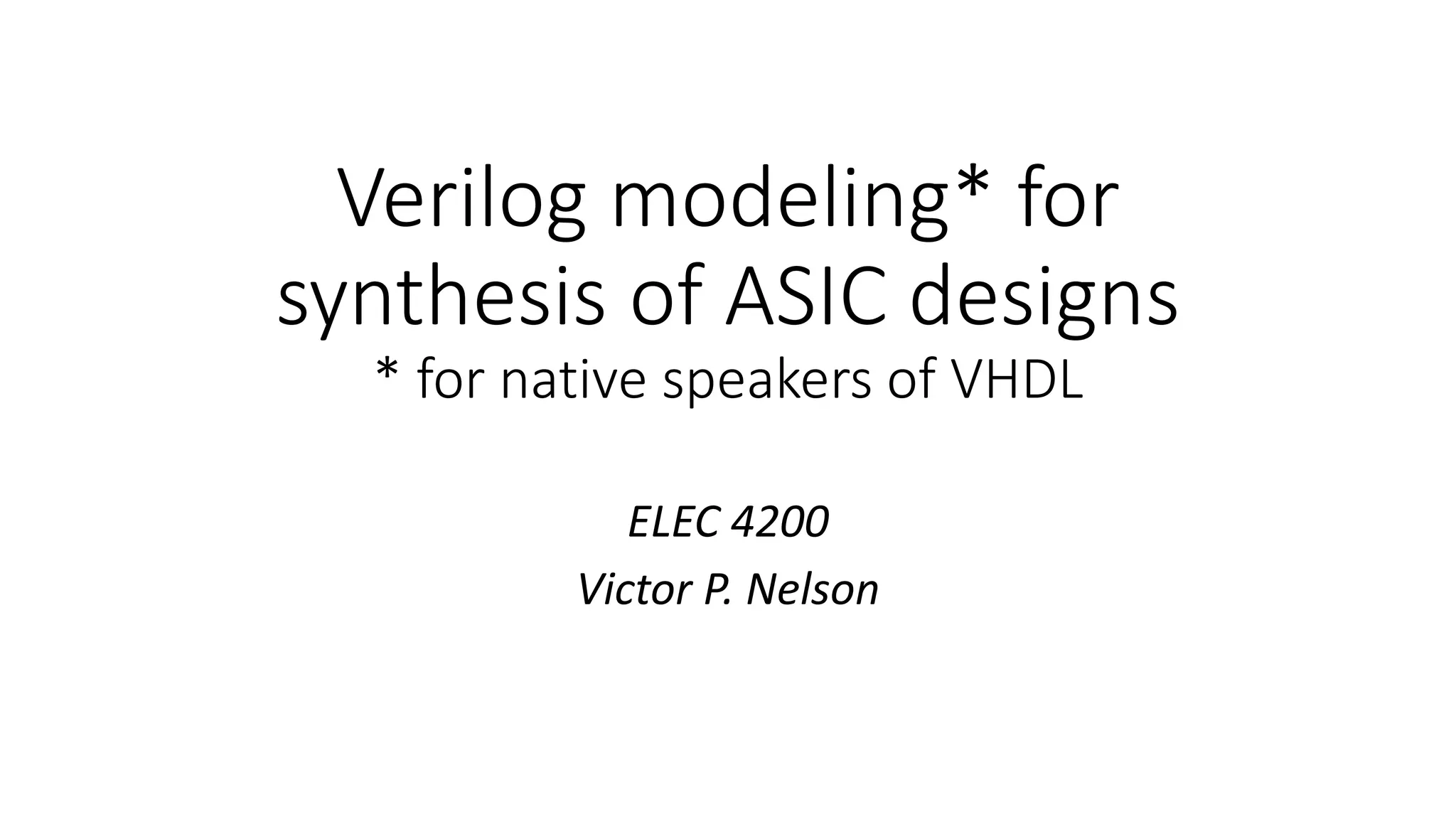 Verilog modeling* for synthesis of ASIC designs
* for native speakers of VHDL

ELEC 4200

Victor P. Nelson